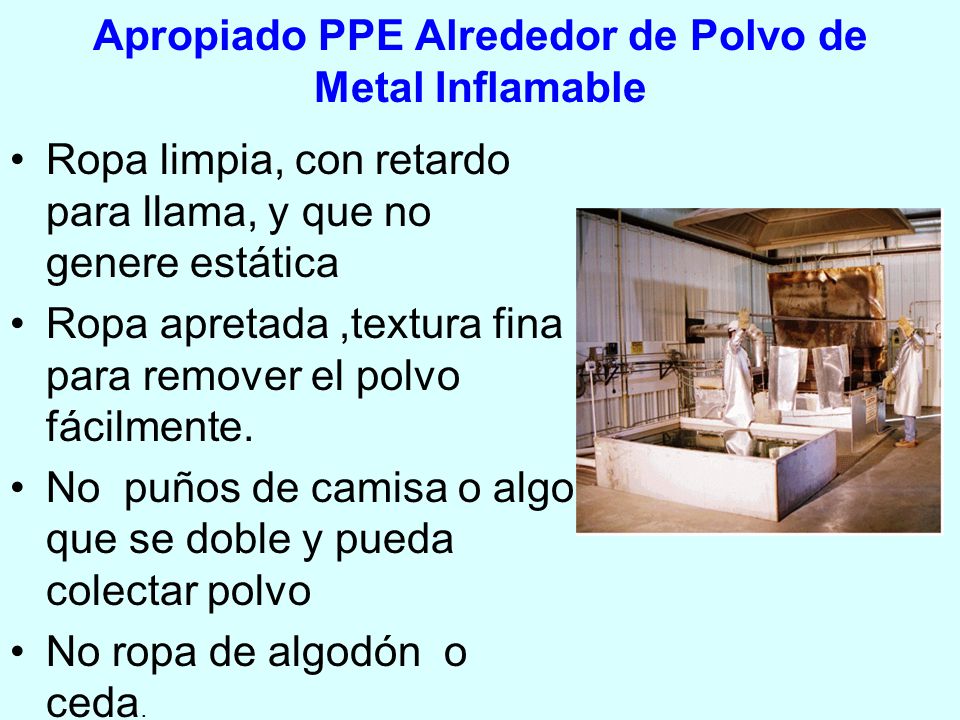 Apropiado PPE Alrededor de Polvo de Metal Inflamable

• Ropa limpia, con retardo para llama, y que no genere estática

• Ropa apretada ,textura fina para remover el polvo fácilmente.

• No puños de camisa o algo que se doble y pueda colectar polvo

• No ropa de algodón o ceda.